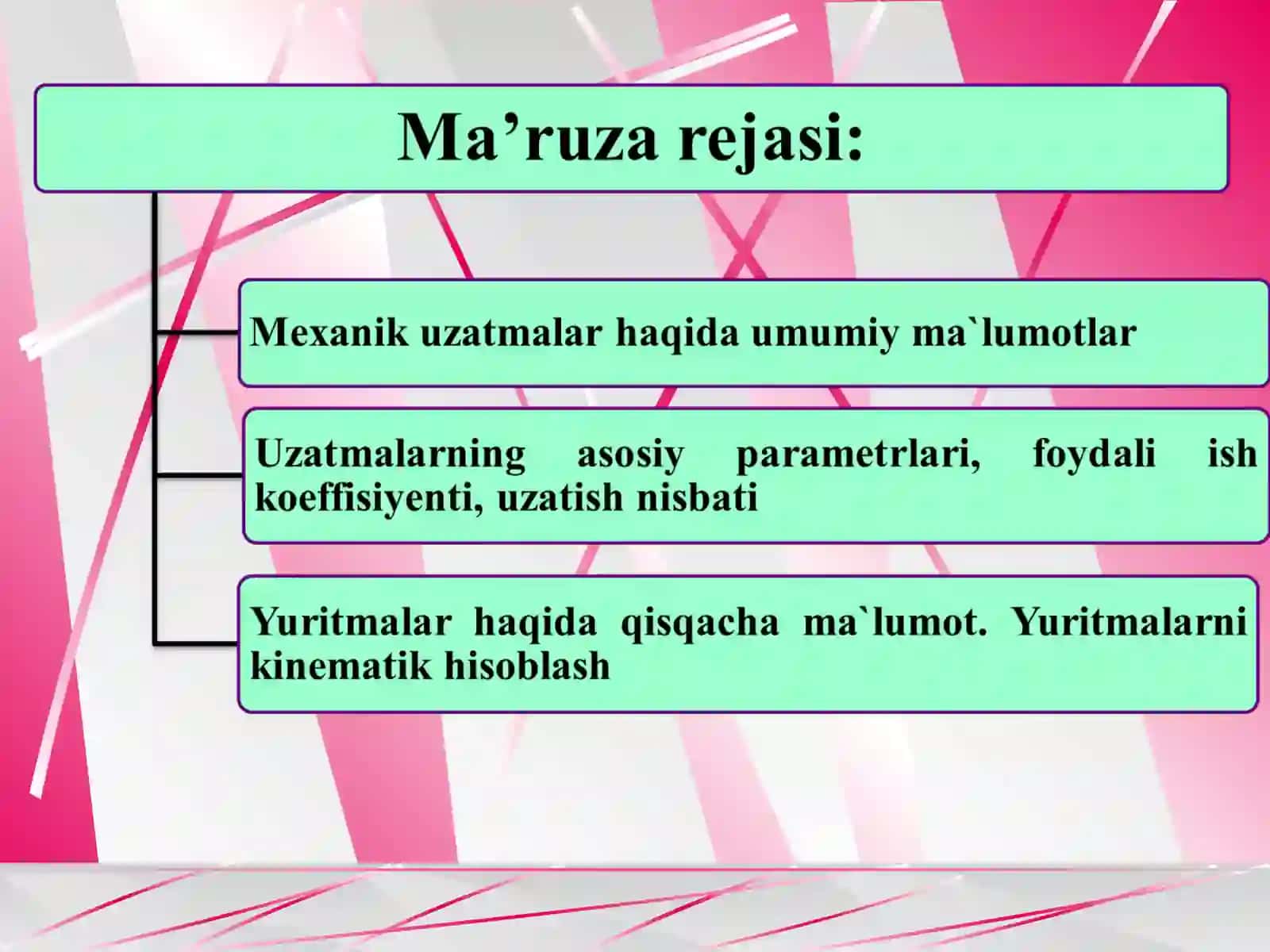 Ma’ruza rejasi:

Mexanik uzatmalar haqida umumiy ma`lumotlar

Uzatmalarning asosiy parametrlari, foydali ish koeffisiyenti, uzatish nisbati

Yuritmalar haqida qisqacha ma`lumot. Yuritmalarni kinematik hisoblash